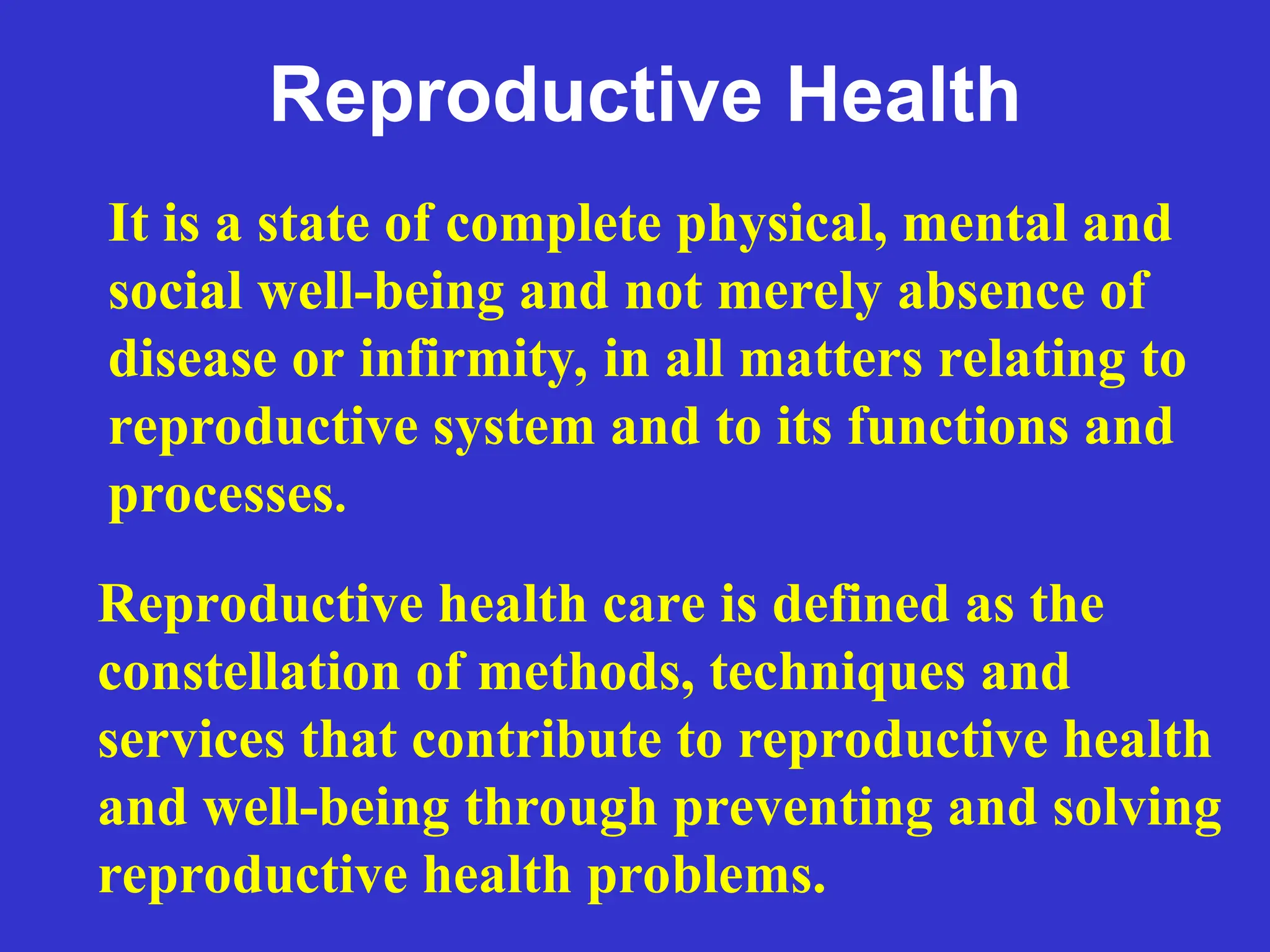 Reproductive Health

It is a state of complete physical, mental and social well-being and not merely absence of disease or infirmity, in all matters relating to reproductive system and to its functions and processes.

Reproductive health care is defined as the constellation of methods, techniques and services that contribute to reproductive health and well-being through preventing and solving reproductive health problems.